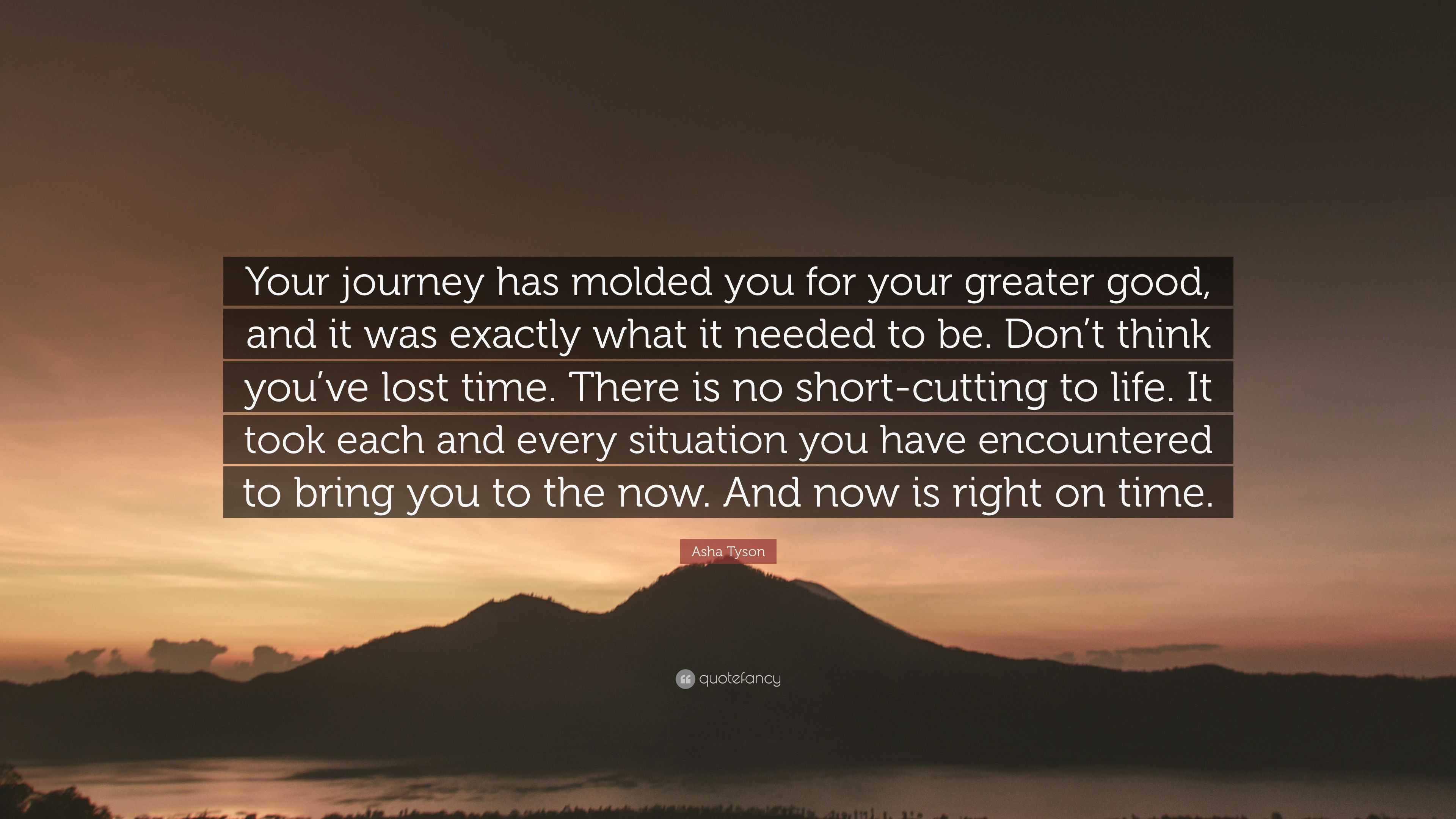 Your journey has molded you for your greater good, and it was exactly what it needed to be. Don’t think you’ve lost time. There is no short-cutting to life. It took each and every situation you have encountered to bring you to the now. And now is right on time.

Asha Tyson

quotefancy